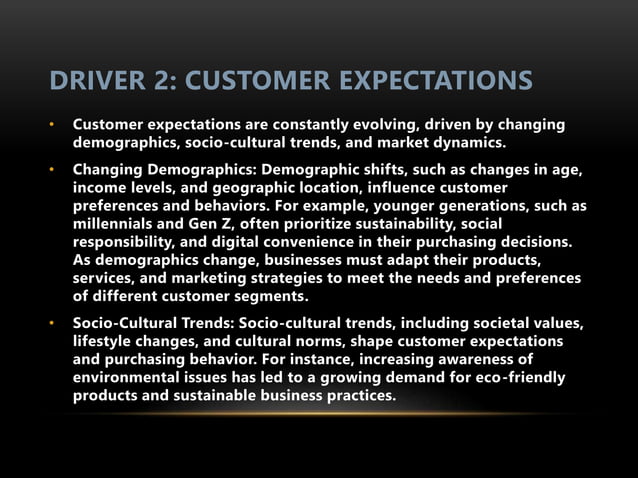 DRIVER 2: CUSTOMER EXPECTATIONS

• Customer expectations are constantly evolving, driven by changing demographics, socio-cultural trends, and market dynamics.

• Changing Demographics: Demographic shifts, such as changes in age, income levels, and geographic location, influence customer preferences and behaviors. For example, younger generations, such as millennials and Gen Z, often prioritize sustainability, social responsibility, and digital convenience in their purchasing decisions. As demographics change, businesses must adapt their products, services, and marketing strategies to meet the needs and preferences of different customer segments.

• Socio-Cultural Trends: Socio-cultural trends, including societal values, lifestyle changes, and cultural norms, shape customer expectations and purchasing behavior. For instance, increasing awareness of environmental issues has led to a growing demand for eco-friendly products and sustainable business practices.